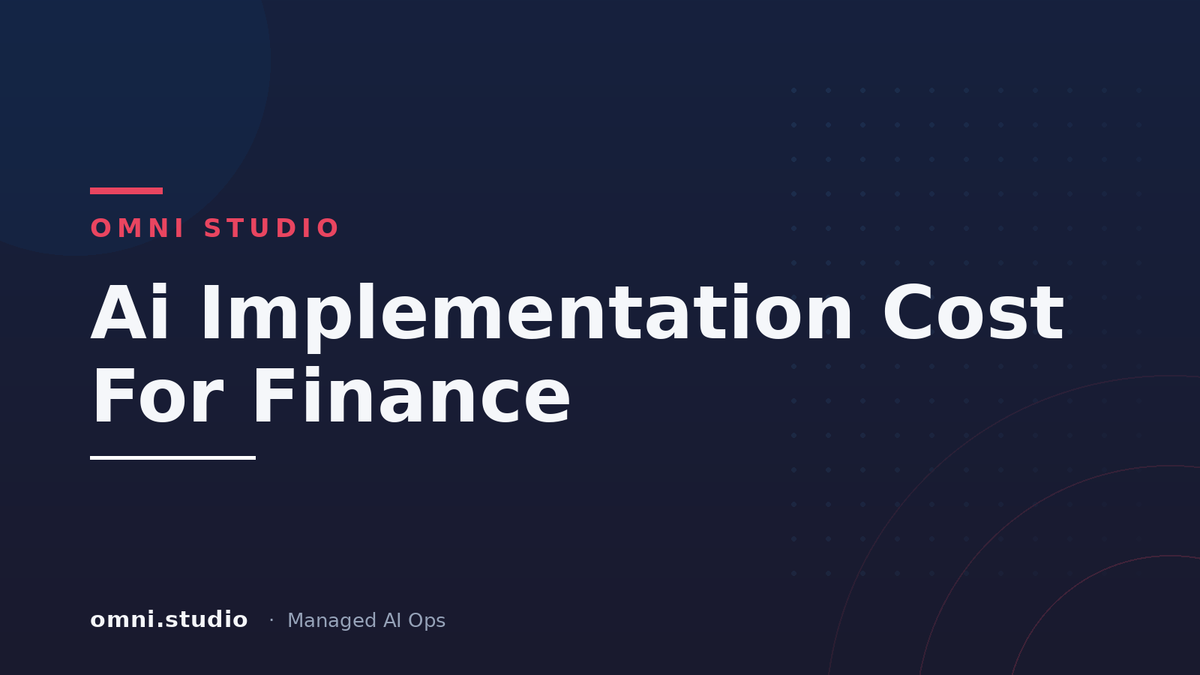 OMNI STUDIO

Ai Implementation Cost For Finance

omni.studio · Managed AI Ops